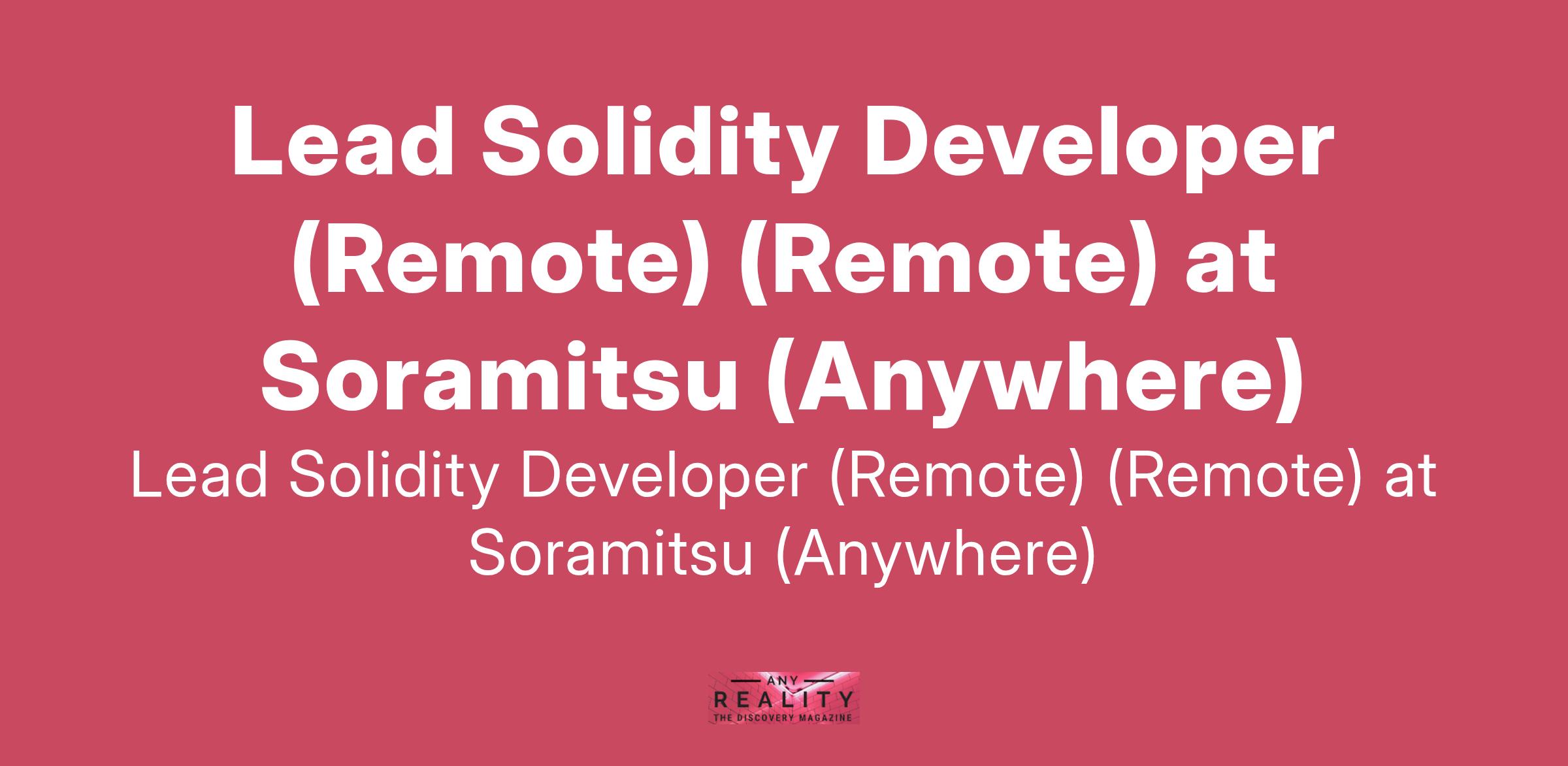 Lead Solidity Developer (Remote) (Remote) at Soramitsu (Anywhere)

Lead Solidity Developer (Remote) (Remote) at Soramitsu (Anywhere)

ANY
REALITY
THE DISCOVERY MAGAZINE